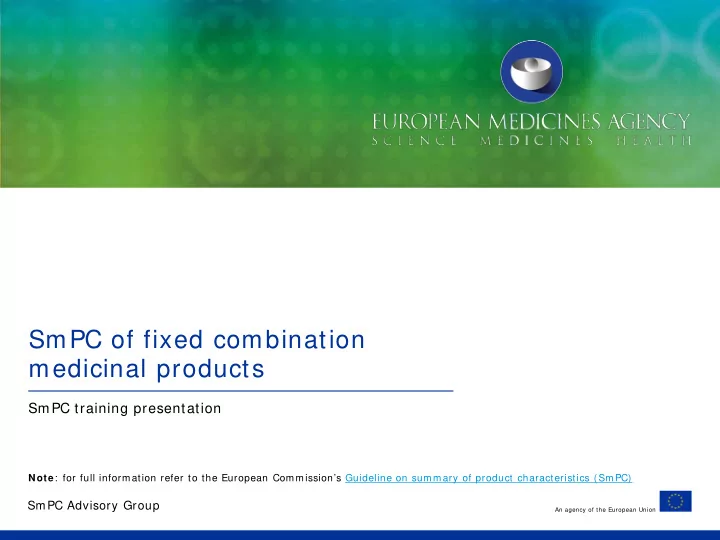 EUROPEAN MEDICINES AGENCY
SCIENCE MEDICINES HEALTH

SmPC of fixed combination medicinal products

SmPC training presentation

Note: for full information refer to the European Commission's Guideline on summary of product characteristics (SmPC)

SmPC Advisory Group

An agency of the European Union